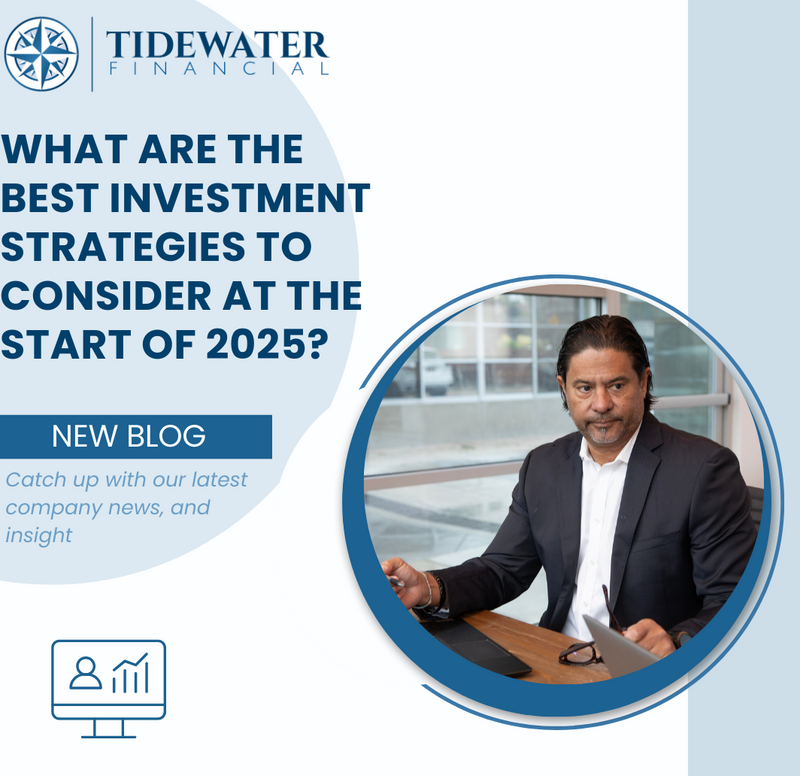 TIDEWATER
FINANCIAL

WHAT ARE THE BEST INVESTMENT STRATEGIES TO CONSIDER AT THE START OF 2025?

NEW BLOG

Catch up with our latest company news, and insight